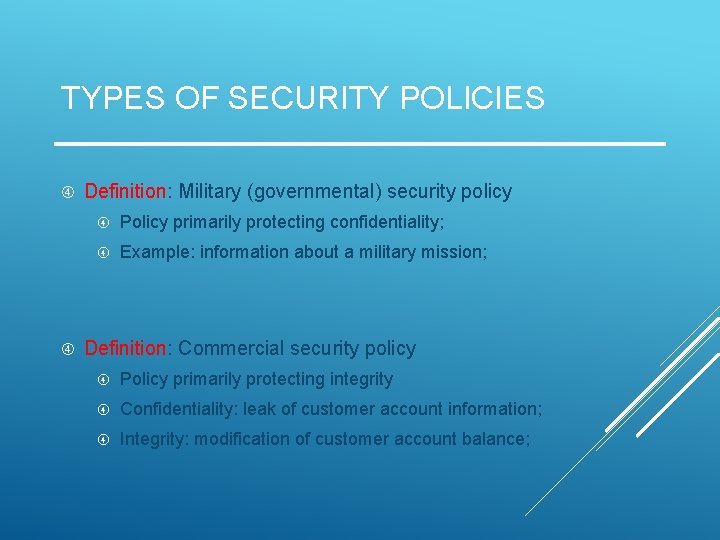 TYPES OF SECURITY POLICIES

Definition: Military (governmental) security policy

Policy primarily protecting confidentiality;

Example: information about a military mission;

Definition: Commercial security policy

Policy primarily protecting integrity

Confidentiality: leak of customer account information;

Integrity: modification of customer account balance;